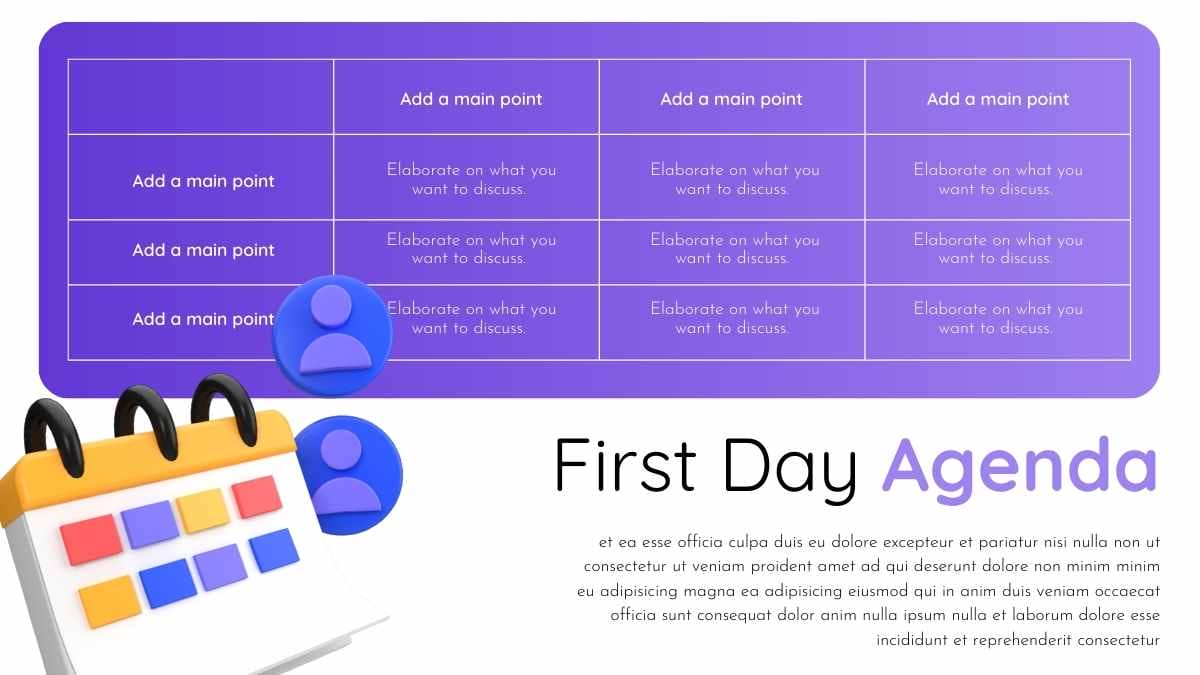 |  | Add a main point | Add a main point | Add a main point |
|---|---|---|---|
| Add a main point | Elaborate on what you want to discuss. | Elaborate on what you want to discuss. | Elaborate on what you want to discuss. |
| Add a main point | Elaborate on what you want to discuss. | Elaborate on what you want to discuss. | Elaborate on what you want to discuss. |
| Add a main point | Elaborate on what you want to discuss. | Elaborate on what you want to discuss. | Elaborate on what you want to discuss. |

First Day Agenda

et ea esse officia culpa duis eu dolore excepteur et pariatur nisi nulla non ut consectetur ut veniam proident amet ad qui deserunt dolore non minim minim eu adipisicing magna ea adipisicing eiusmod qui in anim duis veniam occaecat officia sunt consequat dolor anim nulla ipsum nulla et laborum dolore esse incididunt et reprehenderit consectetur